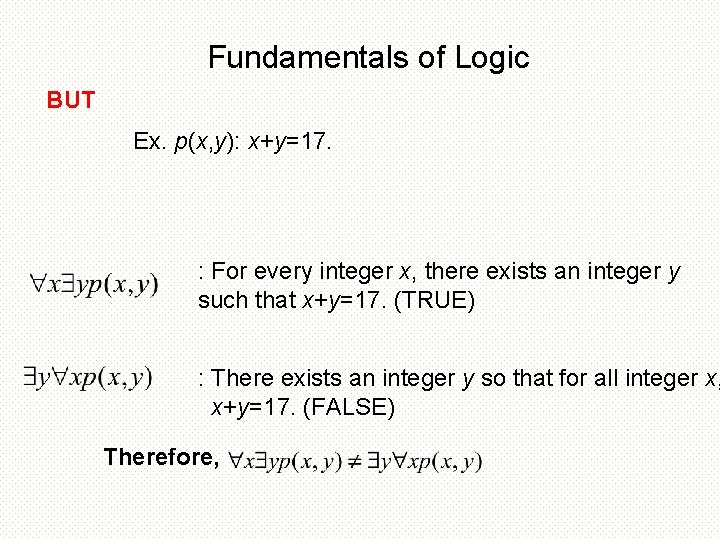 Fundamentals of Logic

BUT

Ex. $p(x,y)$: $x+y=17$.

$\forall x \exists y p(x,y)$ : For every integer $x$, there exists an integer $y$ such that $x+y=17$. (TRUE)

$\exists y \forall x p(x,y)$ : There exists an integer $y$ so that for all integer $x$, $x+y=17$. (FALSE)

Therefore, $\forall x \exists y p(x,y) \neq \exists y \forall x p(x,y)$